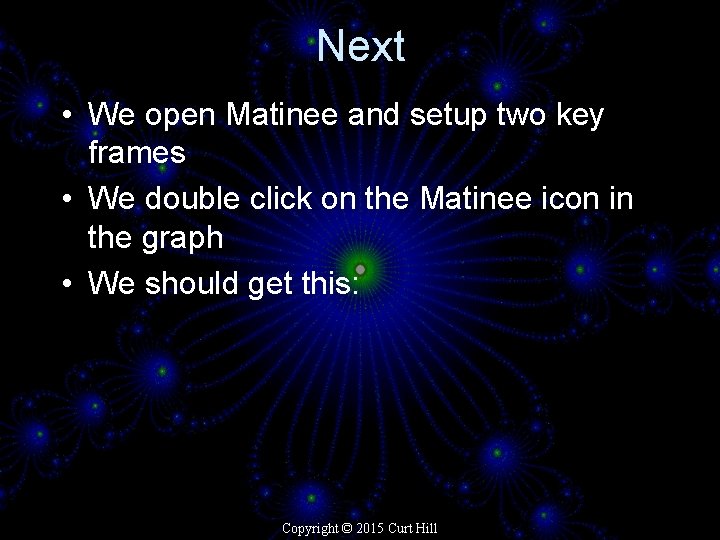 Next

• We open Matinee and setup two key frames
• We double click on the Matinee icon in the graph
• We should get this:

Copyright © 2015 Curt Hill